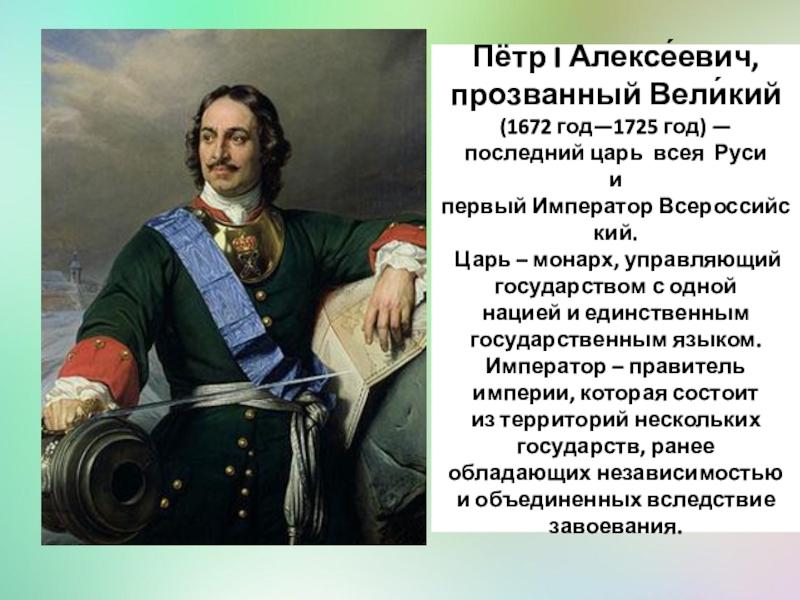 Пётр I Алексе́евич, прозванный Вели́кий

(1672 год—1725 год) — последний царь всея Руси и первый Император Всероссийский.

Царь – монарх, управляющий государством с одной нацией и единственным государственным языком. Император – правитель империи, которая состоит из территорий нескольких государств, ранее обладающих независимостью и объединенных вследствие завоевания.